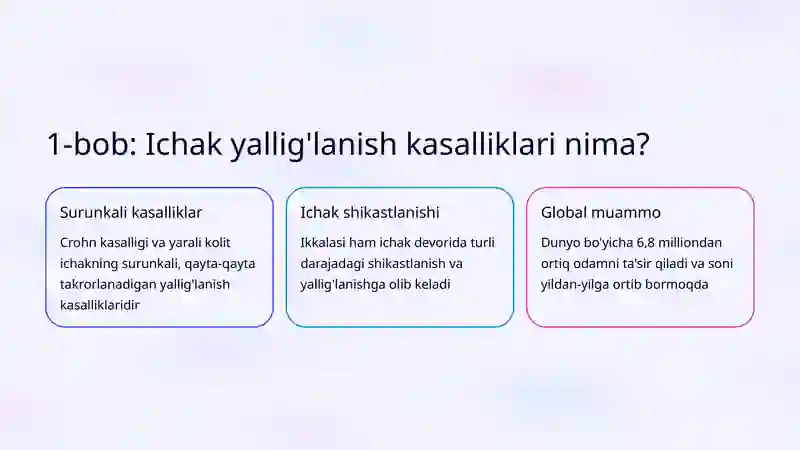 1-bob: Ichak yallig'lanish kasalliklari nima?

Surunkali kasalliklar

Crohn kasalligi va yarali kolit ichakning surunkali, qayta-qayta takrorlanadigan yallig'lanish kasalliklaridir

Ichak shikastlanishi

Ikkalasi ham ichak devorida turli darajadagi shikastlanish va yallig'lanishga olib keladi

Global muammo

Dunyo bo'yicha 6,8 milliondan ortiq odamni ta'sir qiladi va soni yildan-yilga ortib bormoqda